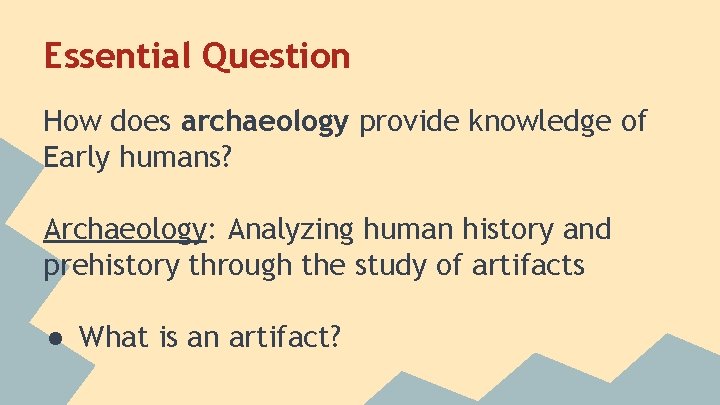 Essential Question

How does archaeology provide knowledge of Early humans?

Archaeology: Analyzing human history and prehistory through the study of artifacts

• What is an artifact?